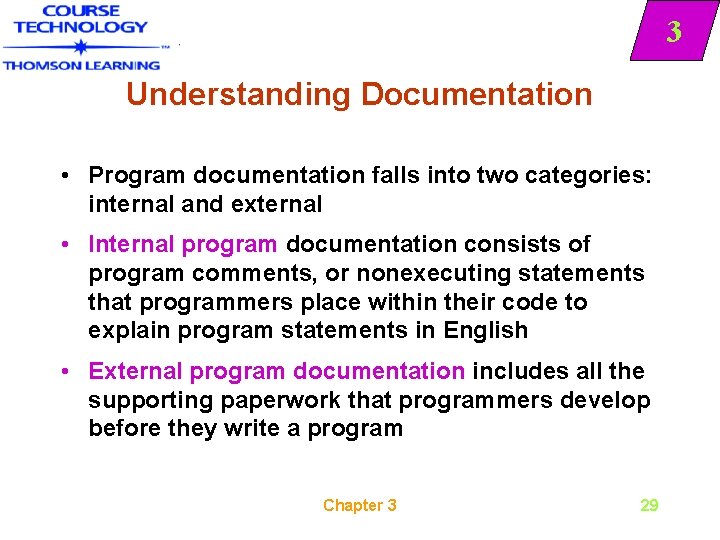 COURSE TECHNOLOGY
THOMSON LEARNING

3

Understanding Documentation

• Program documentation falls into two categories: internal and external

• Internal program documentation consists of program comments, or nonexecuting statements that programmers place within their code to explain program statements in English

• External program documentation includes all the supporting paperwork that programmers develop before they write a program

Chapter 3

29